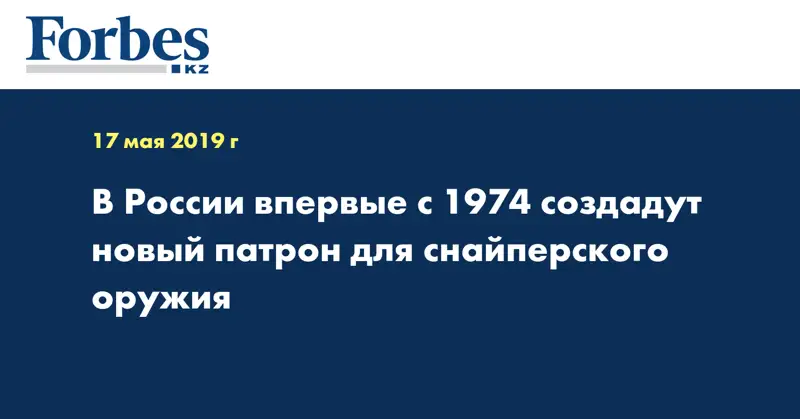 Forbes
KZ

17 мая 2019 г

В России впервые с 1974 создадут новый патрон для снайперского оружия